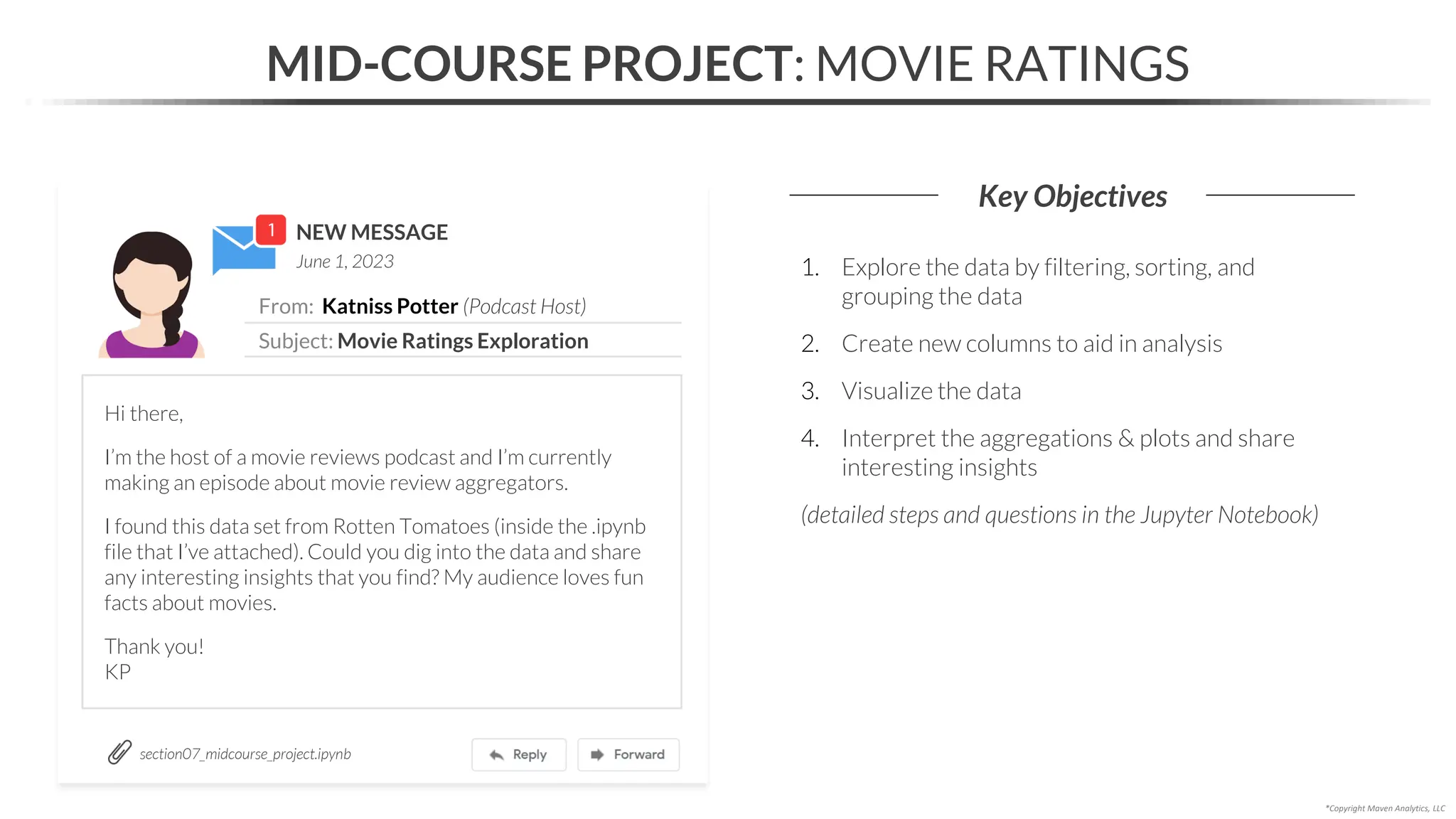 MID-COURSE PROJECT: MOVIE RATINGS

1

NEW MESSAGE

June 1, 2023

From: Katniss Potter (Podcast Host)

Subject: Movie Ratings Exploration

Hi there,

I'm the host of a movie reviews podcast and I'm currently making an episode about movie review aggregators.

I found this data set from Rotten Tomatoes (inside the .ipynb file that I've attached). Could you dig into the data and share any interesting insights that you find? My audience loves fun facts about movies.

Thank you!
KP

section07_midcourse_project.ipynb

Reply

Forward

Key Objectives

1. Explore the data by filtering, sorting, and grouping the data

2. Create new columns to aid in analysis

3. Visualize the data

4. Interpret the aggregations & plots and share interesting insights

(detailed steps and questions in the Jupyter Notebook)

*Copyright Maven Analytics, LLC